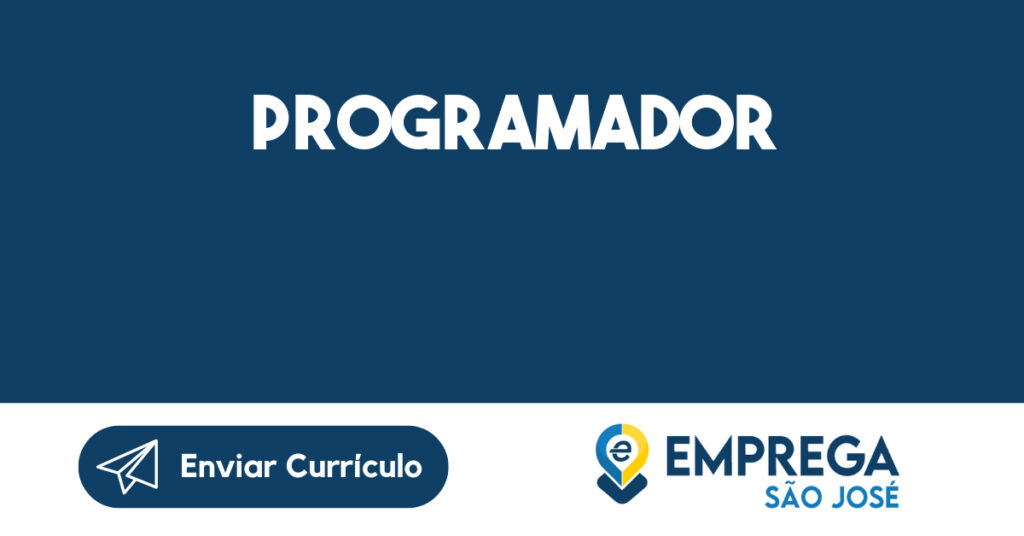 PROGRAMADOR

Enviar Currículo

e EMPREGA SÃO JOSÉ